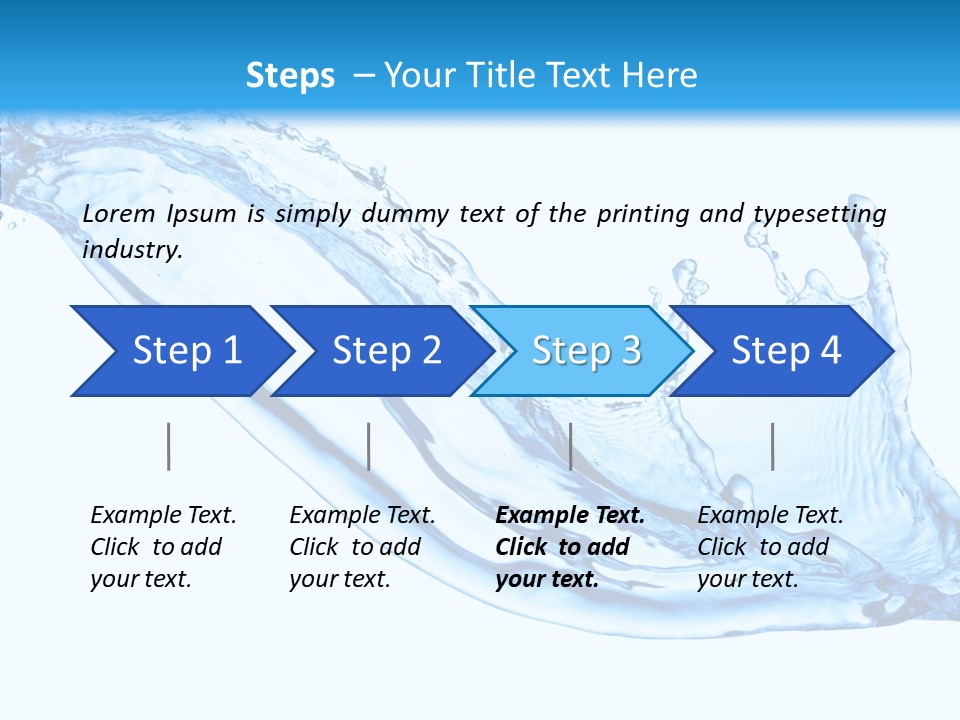 Steps – Your Title Text Here

Lorem Ipsum is simply dummy text of the printing and typesetting industry.

Step 1

Step 2

Step 3

Step 4

Example Text. Click to add your text.

Example Text. Click to add your text.

Example Text. Click to add your text.

Example Text. Click to add your text.